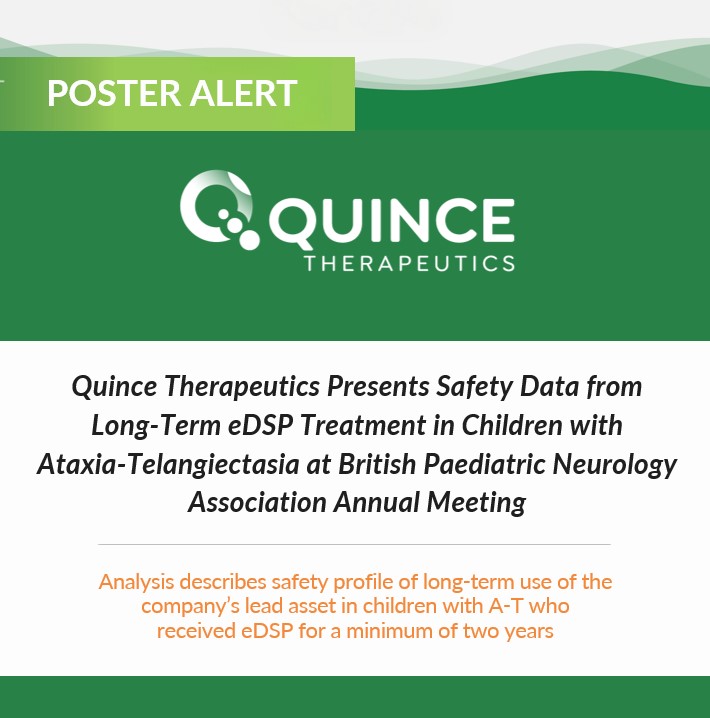 POSTER ALERT

QUINCE THERAPEUTICS

Quince Therapeutics Presents Safety Data from Long-Term eDSP Treatment in Children with Ataxia-Telangiectasia at British Paediatric Neurology Association Annual Meeting

Analysis describes safety profile of long-term use of the company's lead asset in children with A-T who received eDSP for a minimum of two years